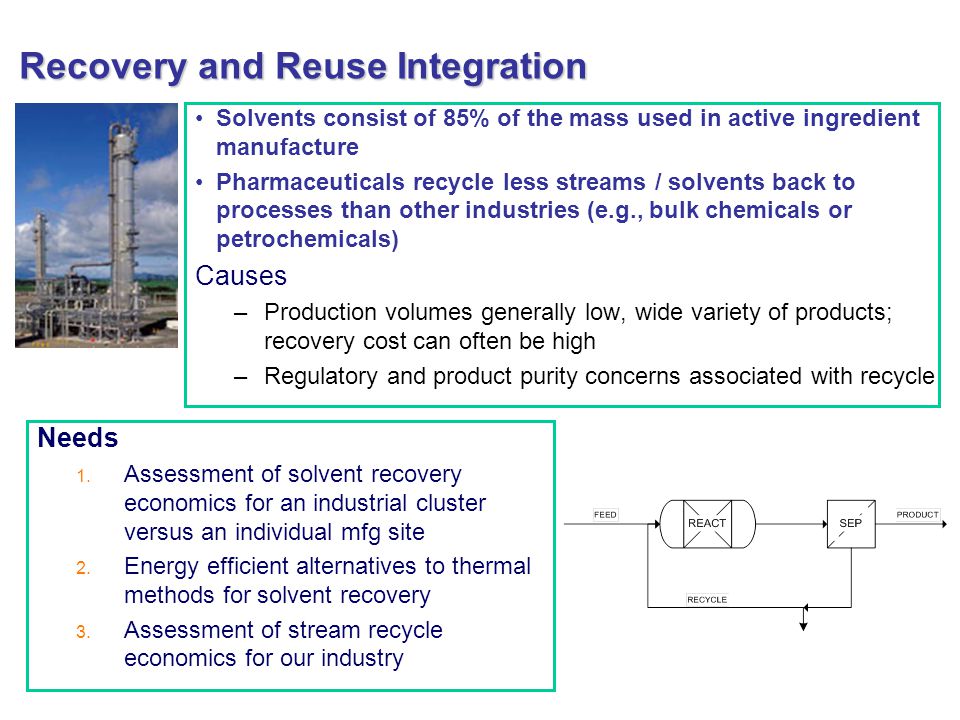 Recovery and Reuse Integration

• Solvents consist of 85% of the mass used in active ingredient manufacture
• Pharmaceuticals recycle less streams / solvents back to processes than other industries (e.g., bulk chemicals or petrochemicals)

Causes
– Production volumes generally low, wide variety of products; recovery cost can often be high
– Regulatory and product purity concerns associated with recycle

Needs
1. Assessment of solvent recovery economics for an industrial cluster versus an individual mfg site
2. Energy efficient alternatives to thermal methods for solvent recovery
3. Assessment of stream recycle economics for our industry

FEED
REACT
SEP
PRODUCT
RECYCLE